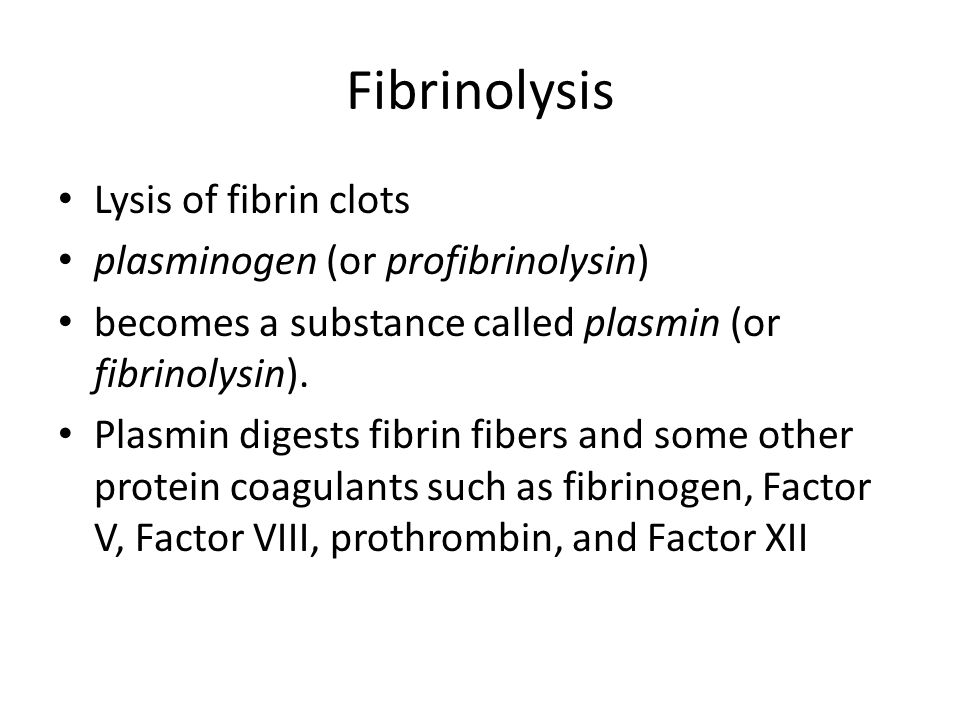 Fibrinolysis

• Lysis of fibrin clots
• plasminogen (or profibrinolysin)
• becomes a substance called plasmin (or fibrinolysin).
• Plasmin digests fibrin fibers and some other protein coagulants such as fibrinogen, Factor V, Factor VIII, prothrombin, and Factor XII